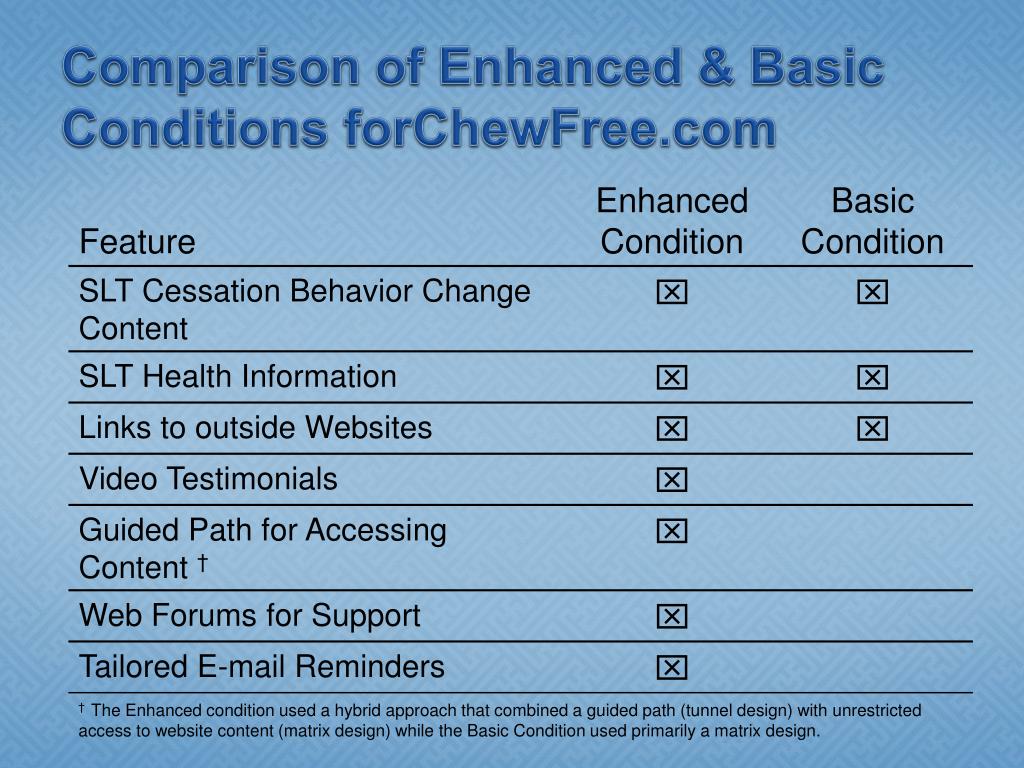 Comparison of Enhanced & Basic Conditions forChewFree.com

| Feature | Enhanced Condition | Basic Condition |
|---|---|---|
| SLT Cessation Behavior Change Content | ☒ | ☒ |
| SLT Health Information | ☒ | ☒ |
| Links to outside Websites | ☒ | ☒ |
| Video Testimonials | ☒ | |
| Guided Path for Accessing Content † | ☒ | |
| Web Forums for Support | ☒ | |
| Tailored E-mail Reminders | ☒ | |

† The Enhanced condition used a hybrid approach that combined a guided path (tunnel design) with unrestricted access to website content (matrix design) while the Basic Condition used primarily a matrix design.